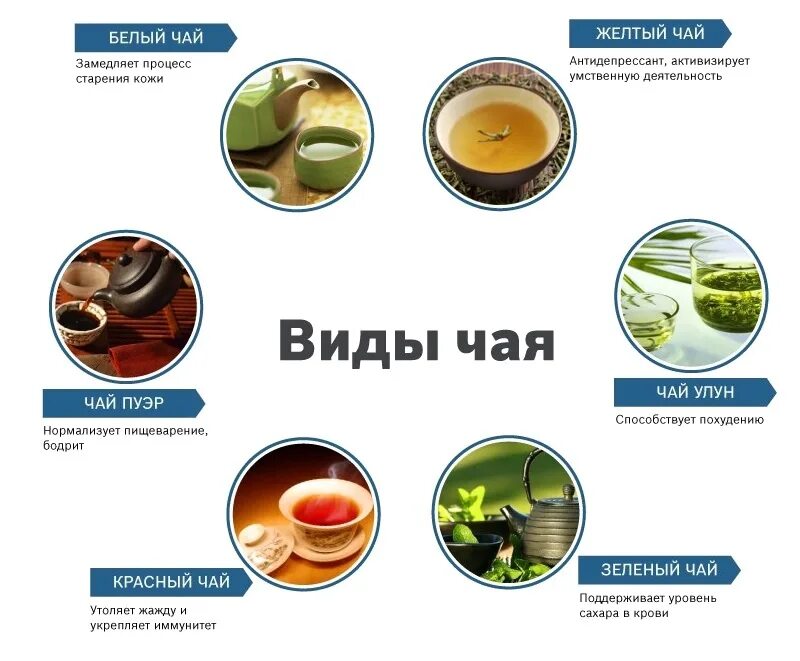 БЕЛЫЙ ЧАЙ

Замедляет процесс старения кожи

ЖЕЛТЫЙ ЧАЙ

Антидепрессант, активизирует умственную деятельность

Виды чая

ЧАЙ ПУЭР

Нормализует пищеварение, бодрит

ЧАЙ УЛУН

Способствует похудению

КРАСНЫЙ ЧАЙ

Утоляет жажду и укрепляет иммунитет

ЗЕЛЕНЫЙ ЧАЙ

Поддерживает уровень сахара в крови